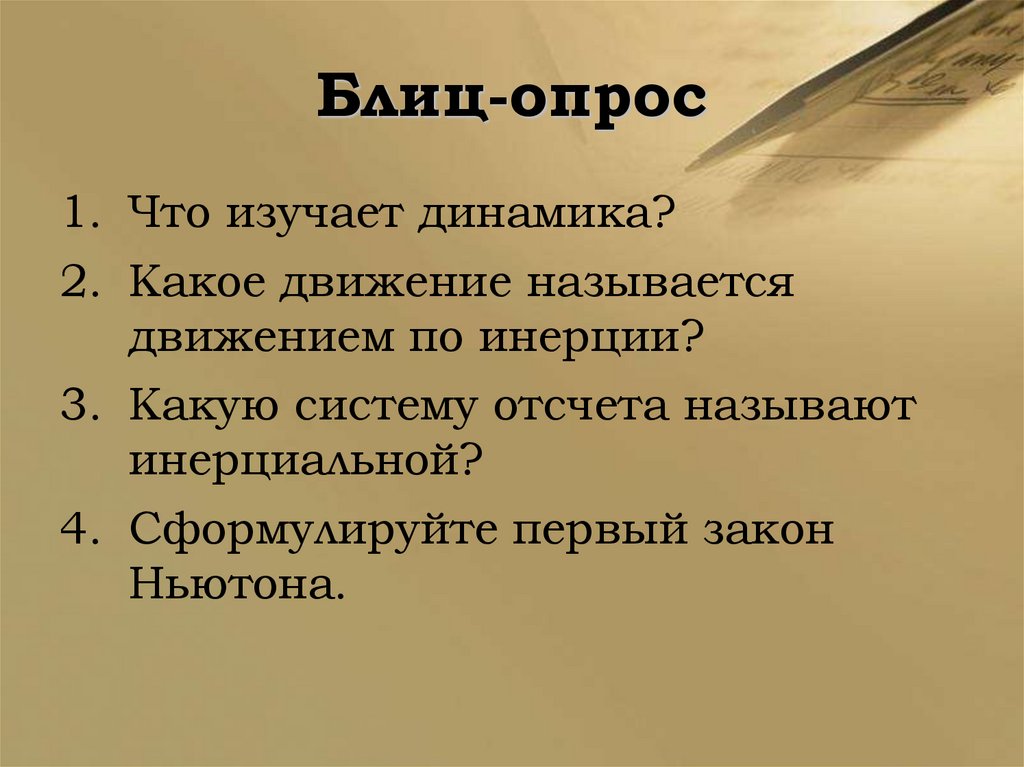 Блиц-опрос

1. Что изучает динамика?
2. Какое движение называется движением по инерции?
3. Какую систему отсчета называют инерциальной?
4. Сформулируйте первый закон Ньютона.